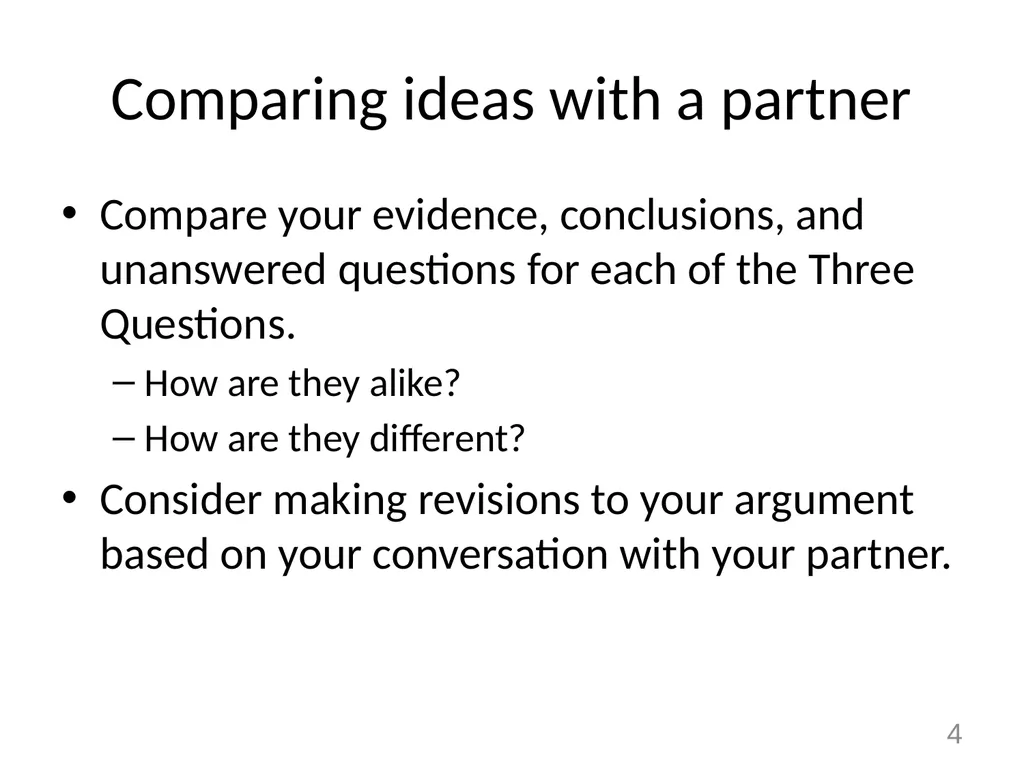 Comparing ideas with a partner

• Compare your evidence, conclusions, and unanswered questions for each of the Three Questions.
– How are they alike?
– How are they different?

• Consider making revisions to your argument based on your conversation with your partner.

4